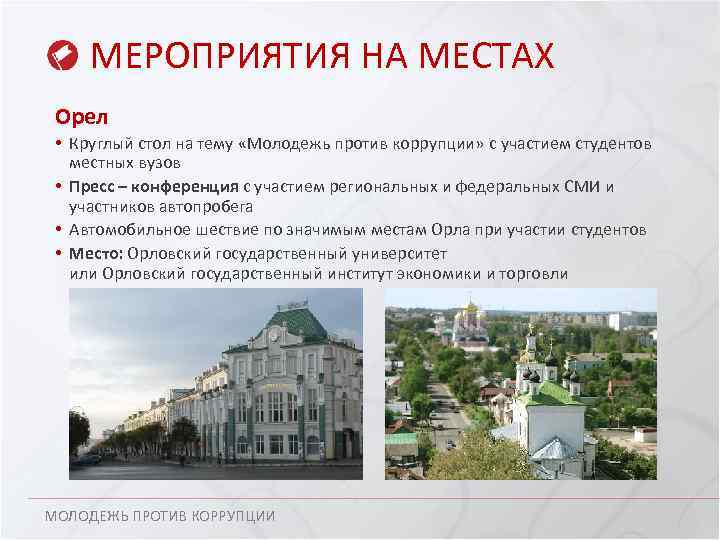 МЕРОПРИЯТИЯ НА МЕСТАХ

Орел

• Круглый стол на тему «Молодежь против коррупции» с участием студентов местных вузов
• Пресс – конференция с участием региональных и федеральных СМИ и участников автопробега
• Автомобильное шествие по значимым местам Орла при участии студентов
• Место: Орловский государственный университет или Орловский государственный институт экономики и торговли

МОЛОДЕЖЬ ПРОТИВ КОРРУПЦИИ